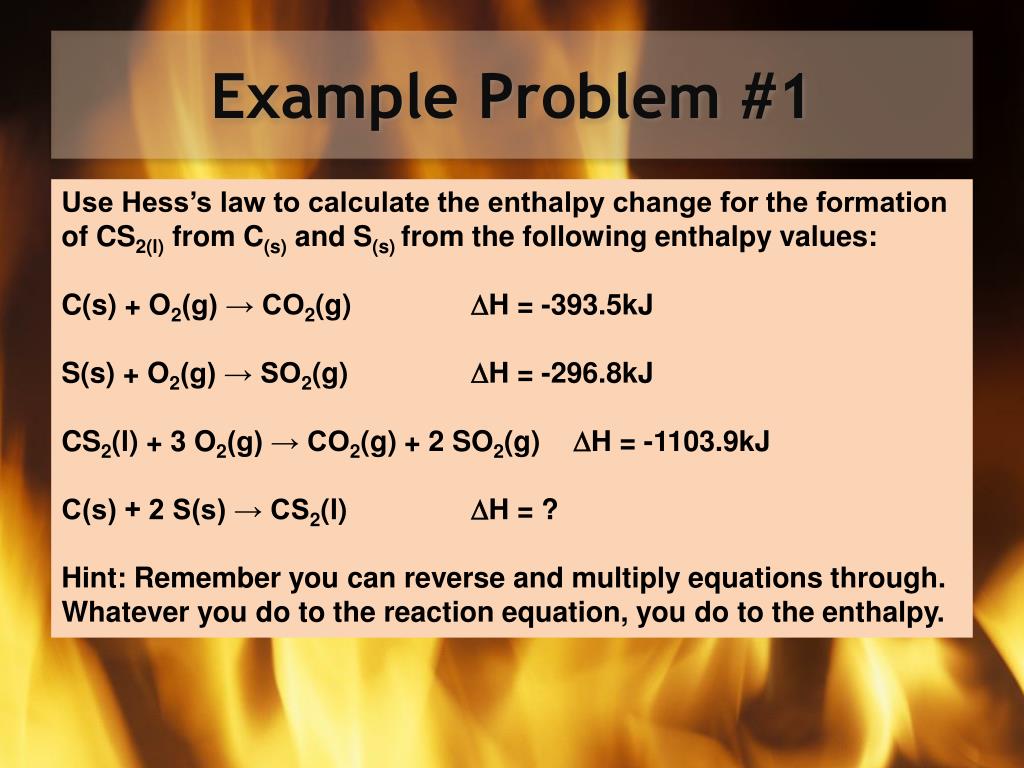 Example Problem #1

Use Hess's law to calculate the enthalpy change for the formation of $CS_{2(l)}$ from $C_{(s)}$ and $S_{(s)}$ from the following enthalpy values:

$C(s) + O_2(g) \rightarrow CO_2(g)$ $\Delta H = -393.5kJ$

$S(s) + O_2(g) \rightarrow SO_2(g)$ $\Delta H = -296.8kJ$

$CS_2(l) + 3\ O_2(g) \rightarrow CO_2(g) + 2\ SO_2(g)$ $\Delta H = -1103.9kJ$

$C(s) + 2\ S(s) \rightarrow CS_2(l)$ $\Delta H = ?$

Hint: Remember you can reverse and multiply equations through. Whatever you do to the reaction equation, you do to the enthalpy.